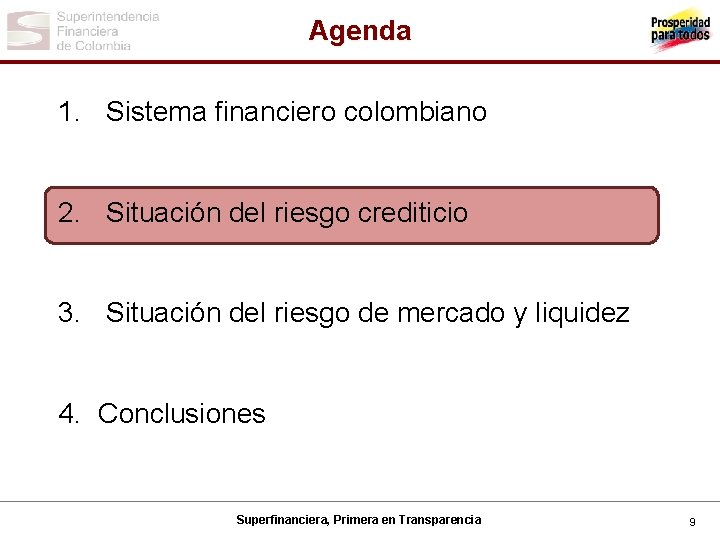 Superintendencia Financiera de Colombia

Agenda

Prosperidad para todos

1. Sistema financiero colombiano

2. Situación del riesgo crediticio

3. Situación del riesgo de mercado y liquidez

4. Conclusiones

Superfinanciera, Primera en Transparencia

9